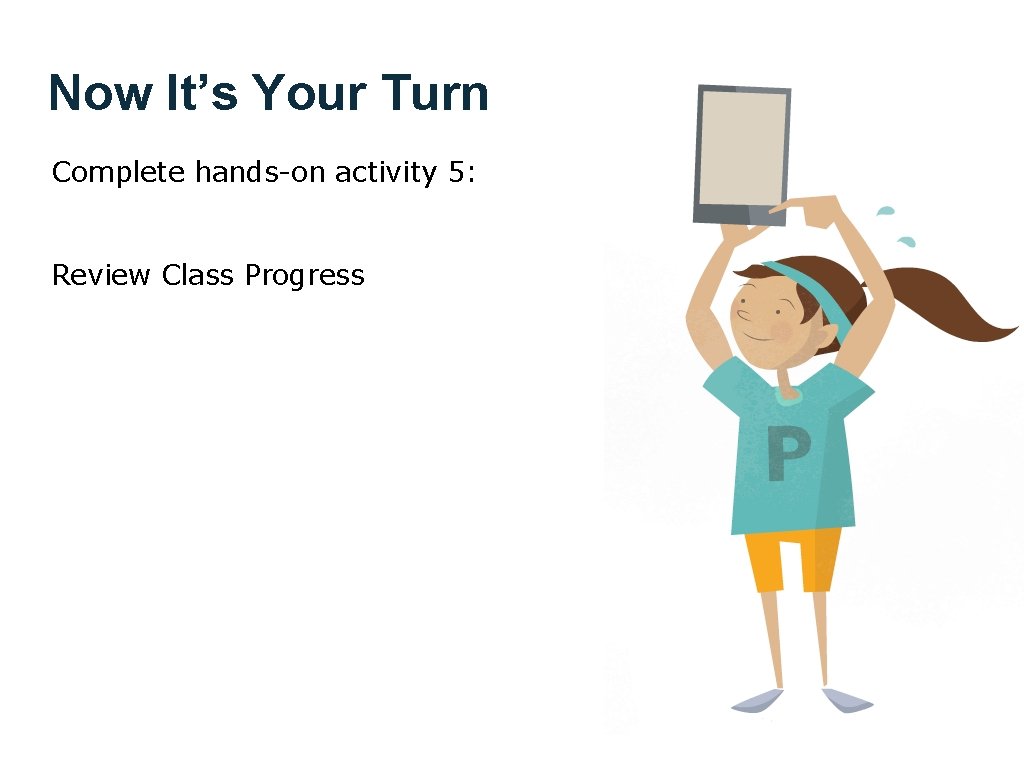 Now It’s Your Turn

Complete hands-on activity 5:

Review Class Progress

P